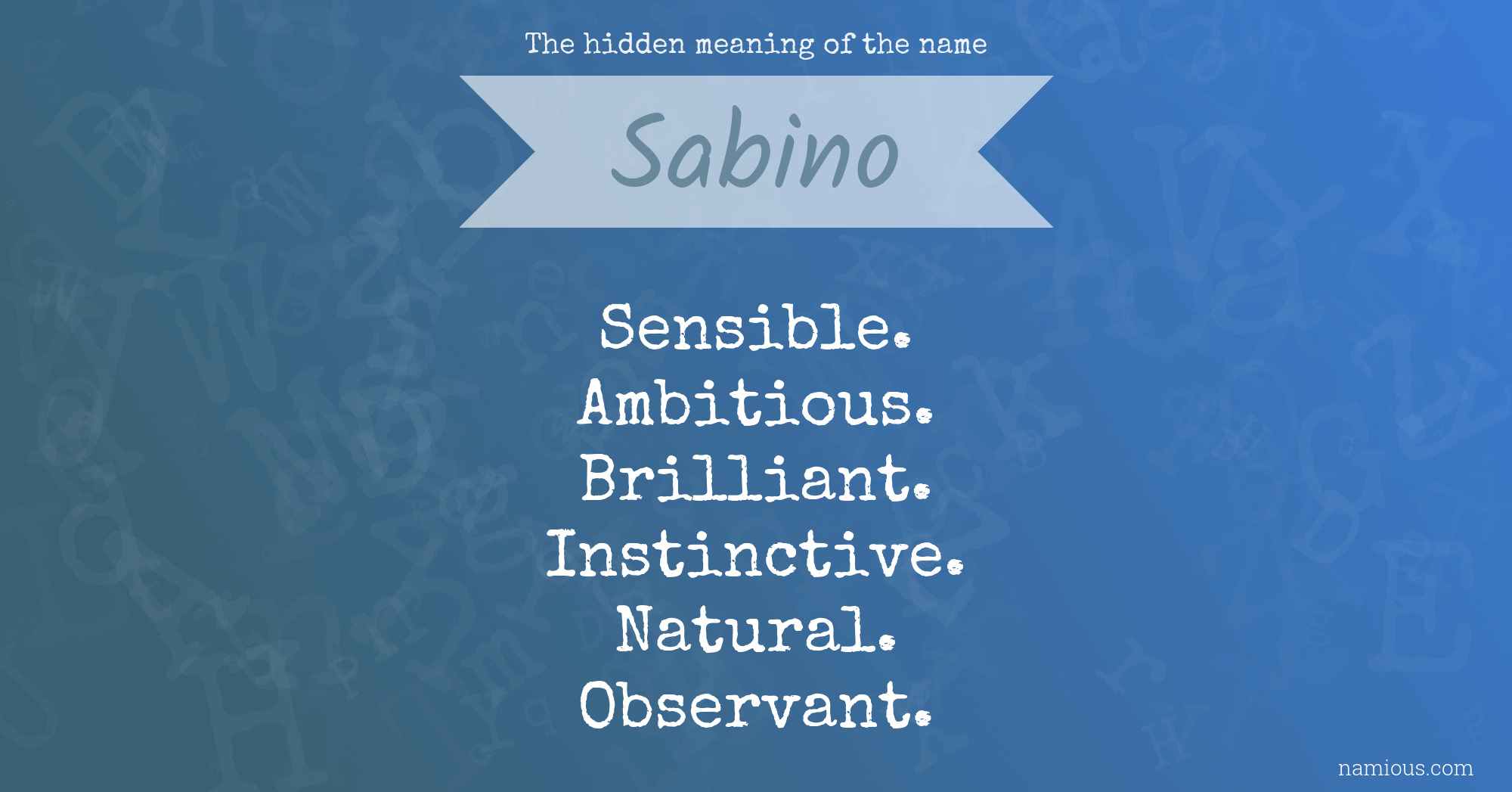 The hidden meaning of the name

Sabino

Sensible.
Ambitious.
Brilliant.
Instinctive.
Natural.
Observant.

namious.com